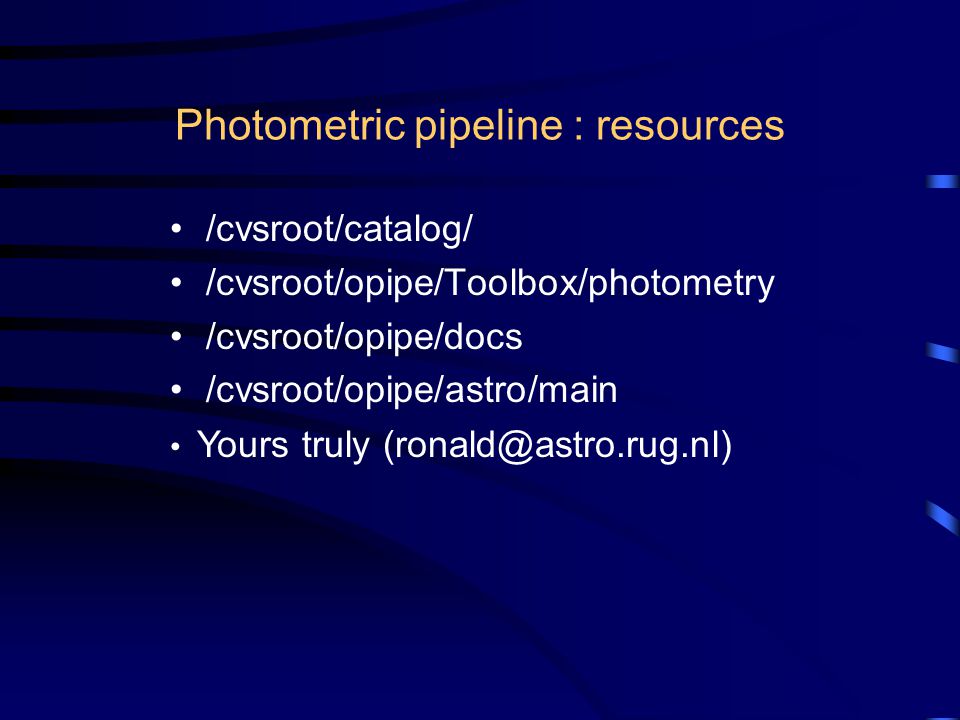 Photometric pipeline : resources

• /cvsroot/catalog/
• /cvsroot/opipe/Toolbox/photometry
• /cvsroot/opipe/docs
• /cvsroot/opipe/astro/main
• Yours truly (ronald@astro.rug.nl)